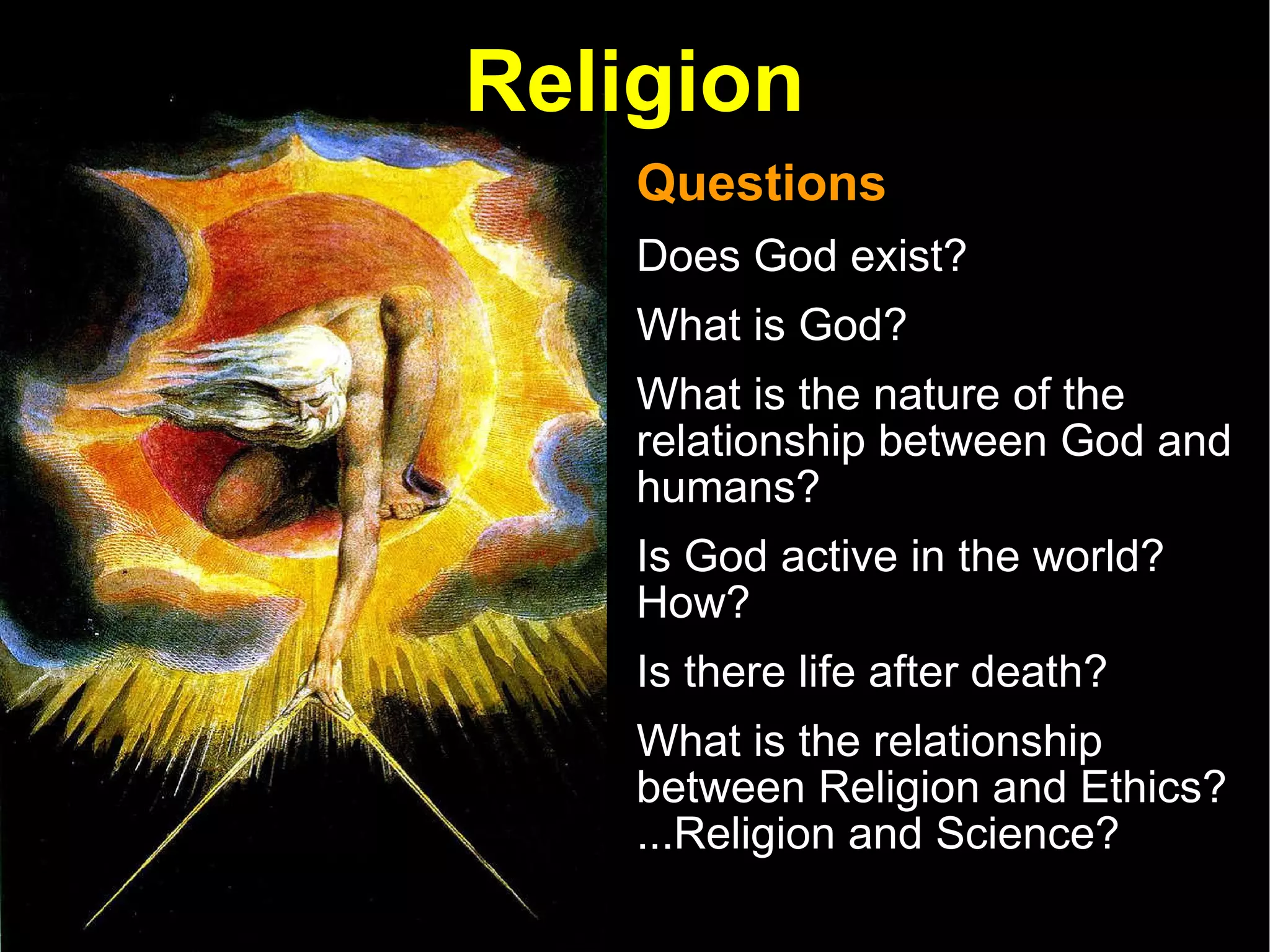 Religion

Questions

Does God exist?

What is God?

What is the nature of the relationship between God and humans?

Is God active in the world? How?

Is there life after death?

What is the relationship between Religion and Ethics? ...Religion and Science?